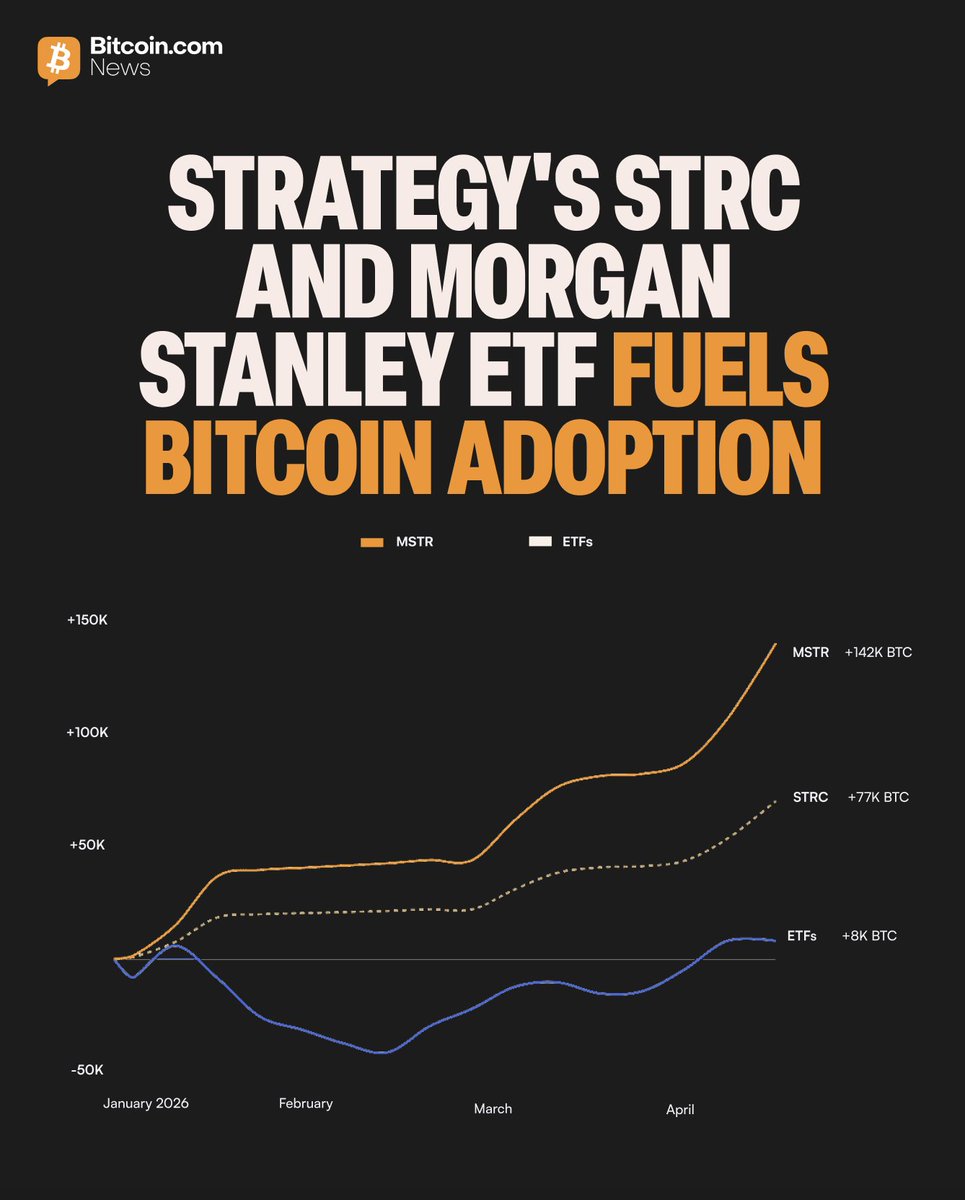 Bitcoin.com News

STRATEGY'S STRC AND MORGAN STANLEY ETF FUELS BITCOIN ADOPTION

MSTR
ETFs

+150K
+100K
+50K
-50K

MSTR +142K BTC
STRC +77K BTC
ETFs +8K BTC

January 2026
February
March
April